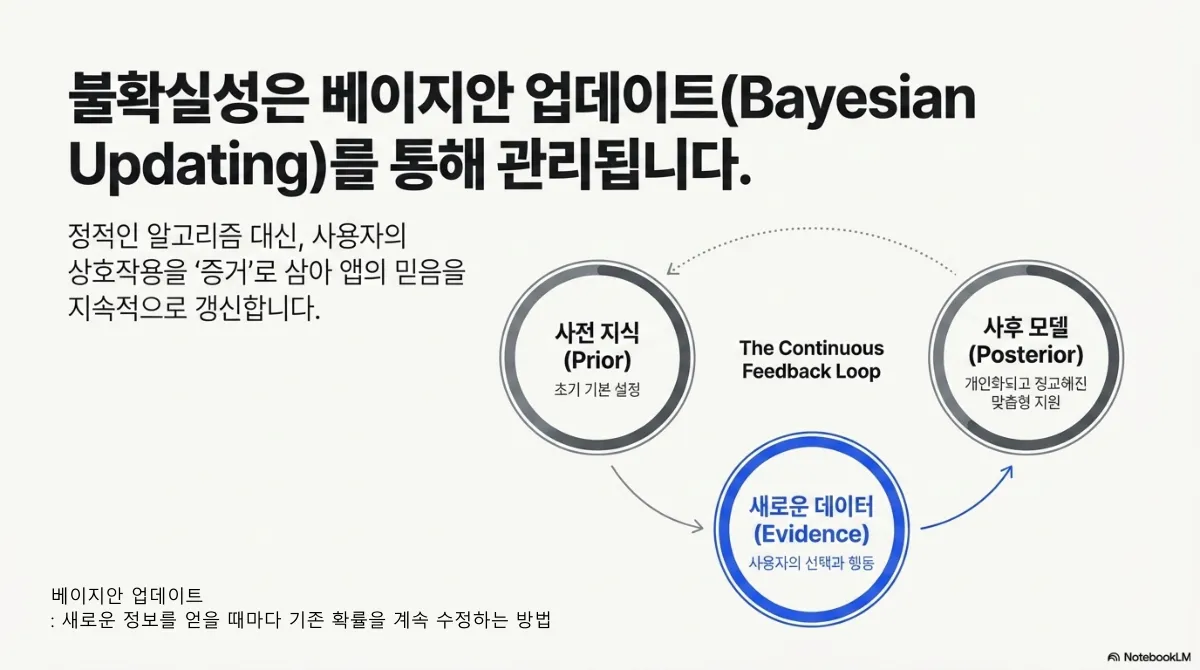 불확실성은 베이지안 업데이트(Bayesian Updating)를 통해 관리됩니다.

정적인 알고리즘 대신, 사용자의 상호작용을 '증거'로 삼아 앱의 믿음을 지속적으로 갱신합니다.

사전 지식
(Prior)
초기 기본 설정

The Continuous Feedback Loop

사후 모델
(Posterior)
개인화되고 정교해진 맞춤형 지원

새로운 데이터
(Evidence)
사용자의 선택과 행동

베이지안 업데이트
: 새로운 정보를 얻을 때마다 기존 확률을 계속 수정하는 방법

NotebookLM